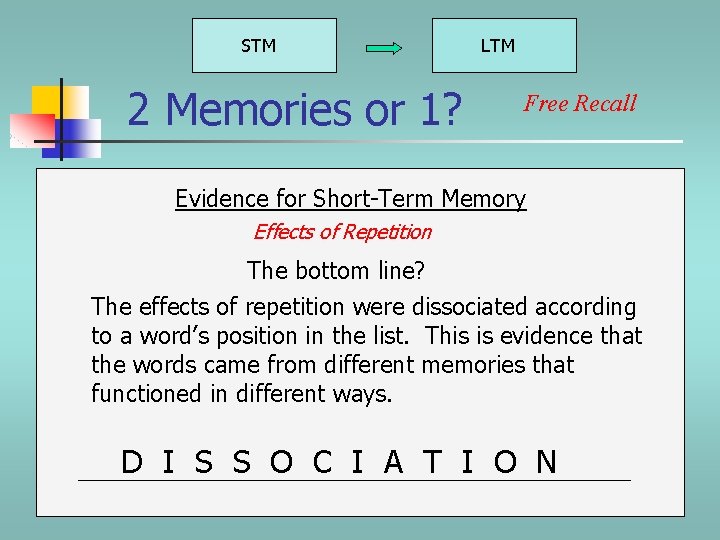 STM

LTM

2 Memories or 1?

Free Recall

Evidence for Short-Term Memory

Effects of Repetition

The bottom line?

The effects of repetition were dissociated according to a word's position in the list. This is evidence that the words came from different memories that functioned in different ways.

D I S S O C I A T I O N